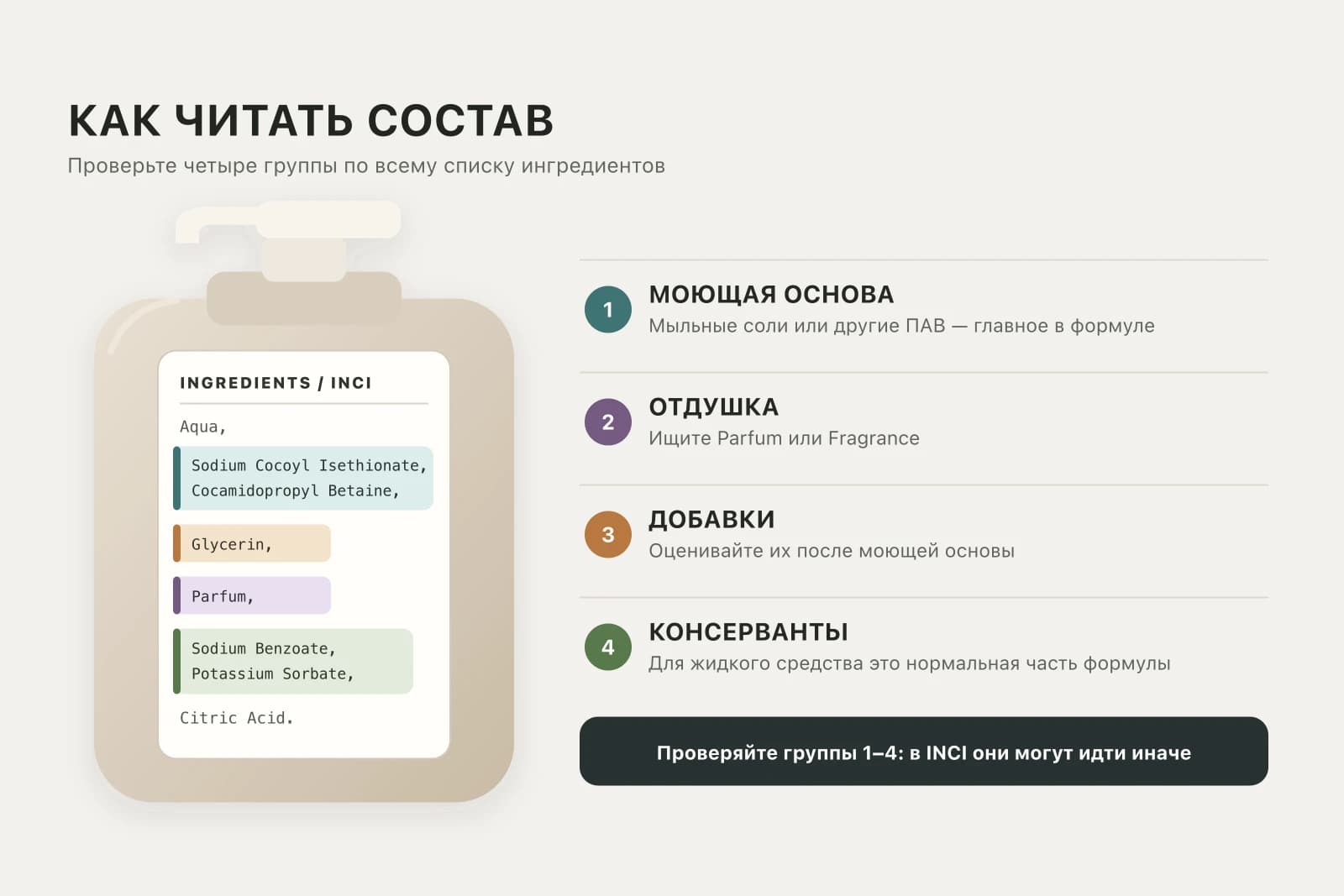 КАК ЧИТАТЬ СОСТАВ

Проверьте четыре группы по всему списку ингредиентов

INGREDIENTS / INCI

Aqua,

Sodium Cocoyl Isethionate, Cocamidopropyl Betaine,

Glycerin,

Parfum,

Sodium Benzoate, Potassium Sorbate,

Citric Acid.

1 МОЮЩАЯ ОСНОВА
Мыльные соли или другие ПАВ — главное в формуле

2 ОТДУШКА
Ищите Parfum или Fragrance

3 ДОБАВКИ
Оценивайте их после моющей основы

4 КОНСЕРВАНТЫ
Для жидкого средства это нормальная часть формулы

Проверяйте группы 1–4: в INCI они могут идти иначе